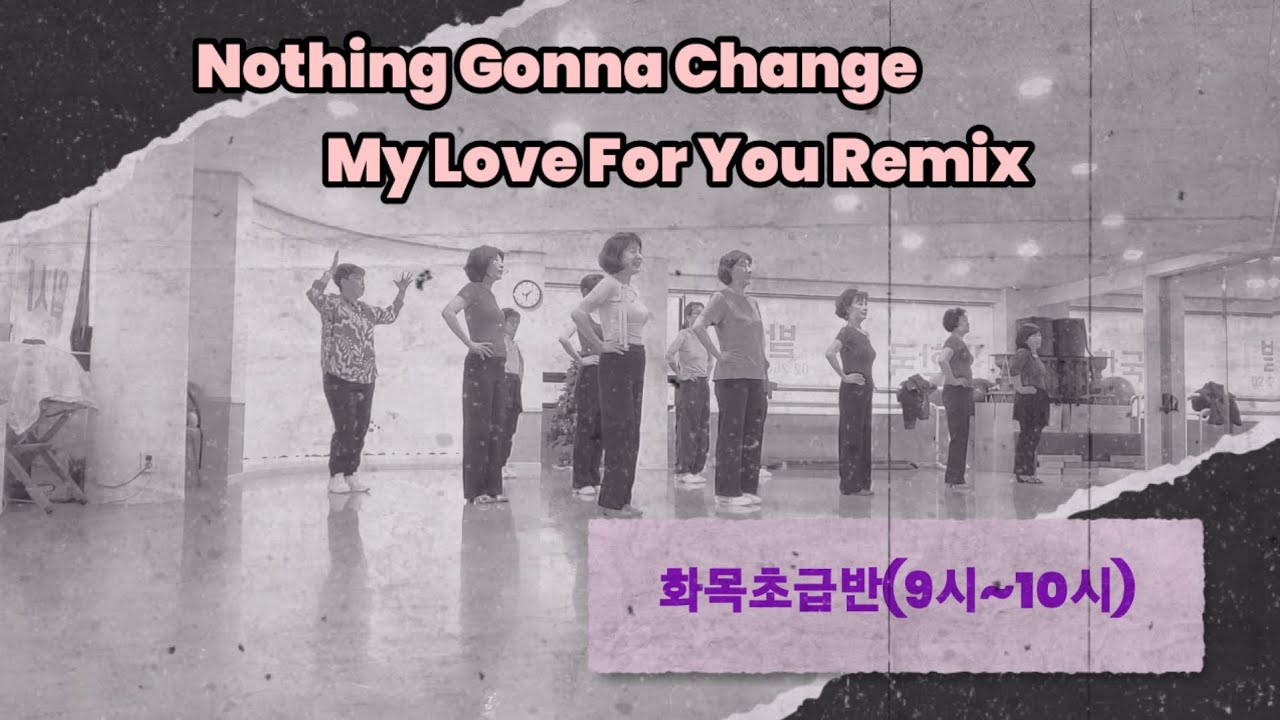 Nothing Gonna Change
My Love For You Remix

화목초급반(9시~10시)